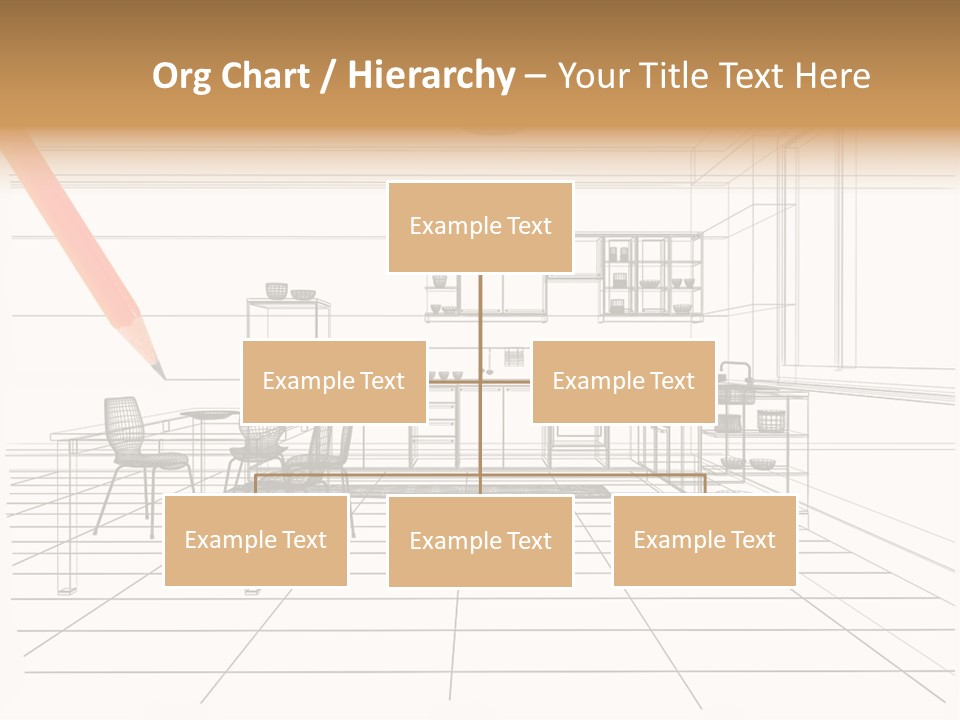 Org Chart / Hierarchy – Your Title Text Here

Example Text

Example Text

Example Text

Example Text

Example Text

Example Text